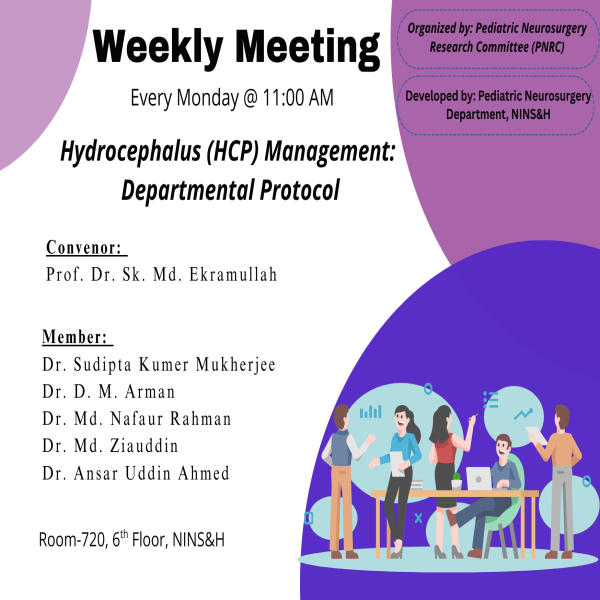 Weekly Meeting

Every Monday @ 11:00 AM

Organized by: Pediatric Neurosurgery Research Committee (PNRC)

Developed by: Pediatric Neurosurgery Department, NINS&H

Hydrocephalus (HCP) Management: Departmental Protocol

Convenor:
Prof. Dr. Sk. Md. Ekramullah

Member:
Dr. Sudipta Kumer Mukherjee
Dr. D. M. Arman
Dr. Md. Nafaur Rahman
Dr. Md. Ziauddin
Dr. Ansar Uddin Ahmed

Room-720, 6$^{th}$ Floor, NINS&H